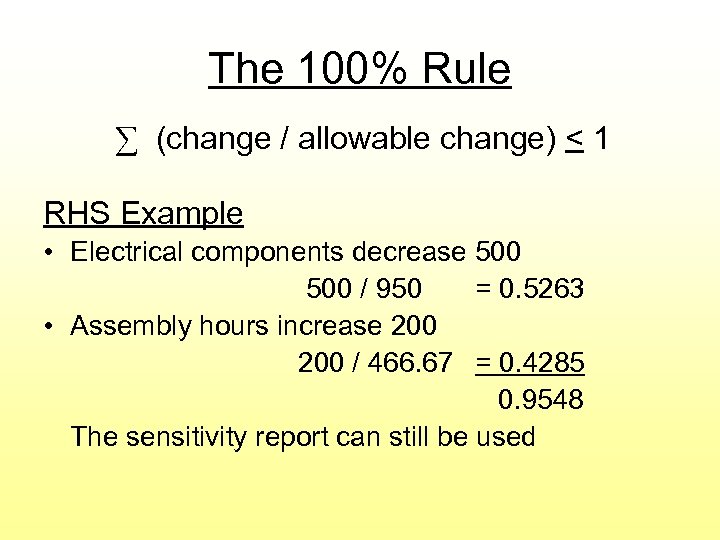 The 100% Rule

$\sum$ (change / allowable change) $\leq$ 1

RHS Example

• Electrical components decrease 500

500 / 950 = 0.5263

• Assembly hours increase 200

200 / 466.67 = 0.4285

0.9548

The sensitivity report can still be used